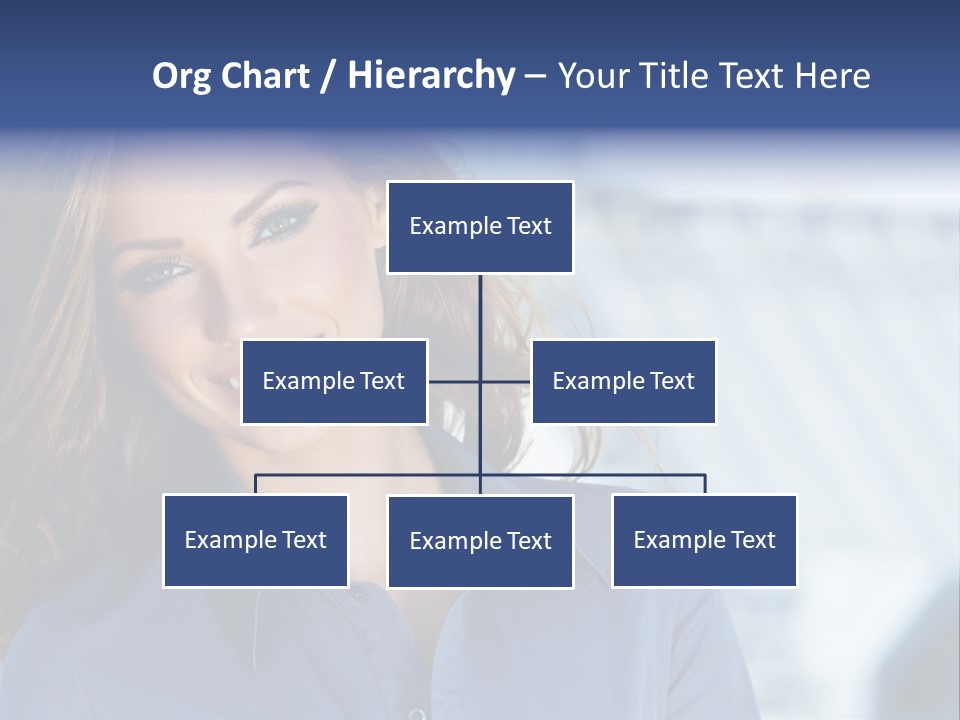 Org Chart / Hierarchy – Your Title Text Here

Example Text

Example Text

Example Text

Example Text

Example Text

Example Text